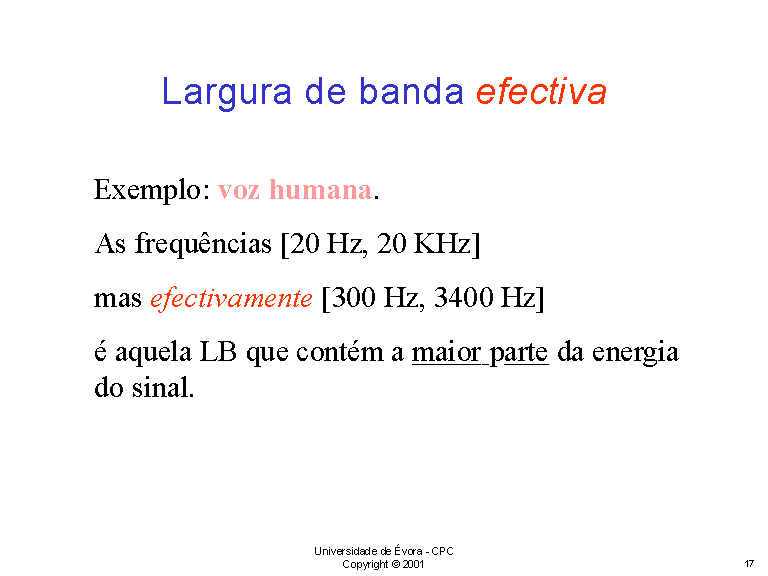 Largura de banda efectiva

Exemplo: voz humana.

As frequências [20 Hz, 20 KHz]

mas efectivamente [300 Hz, 3400 Hz]

é aquela LB que contém a maior parte da energia do sinal.

Universidade de Évora - CPC
Copyright © 2001

17